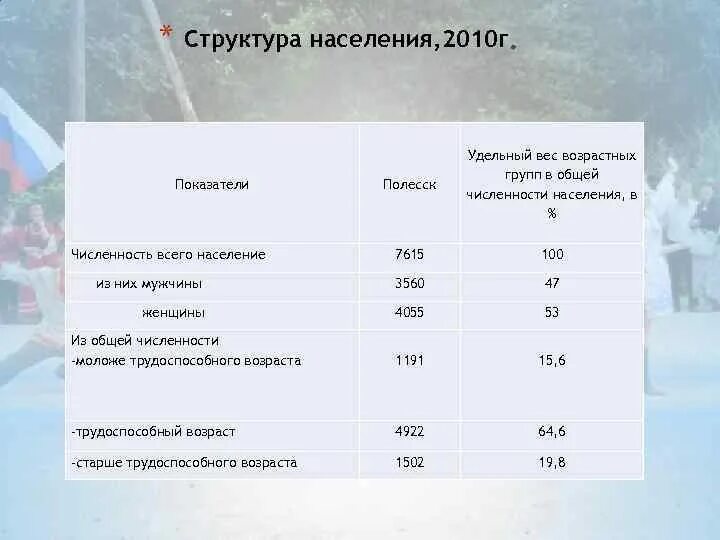 * Структура населения,2010г.

| Показатели | Полесск | Удельный вес возрастных групп в общей численности населения, в % |
|---|---|---|
| Численность всего население | 7615 | 100 |
| из них мужчины | 3560 | 47 |
| женщины | 4055 | 53 |
| Из общей численности -моложе трудоспособного возраста | 1191 | 15,6 |
| -трудоспособный возраст | 4922 | 64,6 |
| -старше трудоспособного возраста | 1502 | 19,8 |